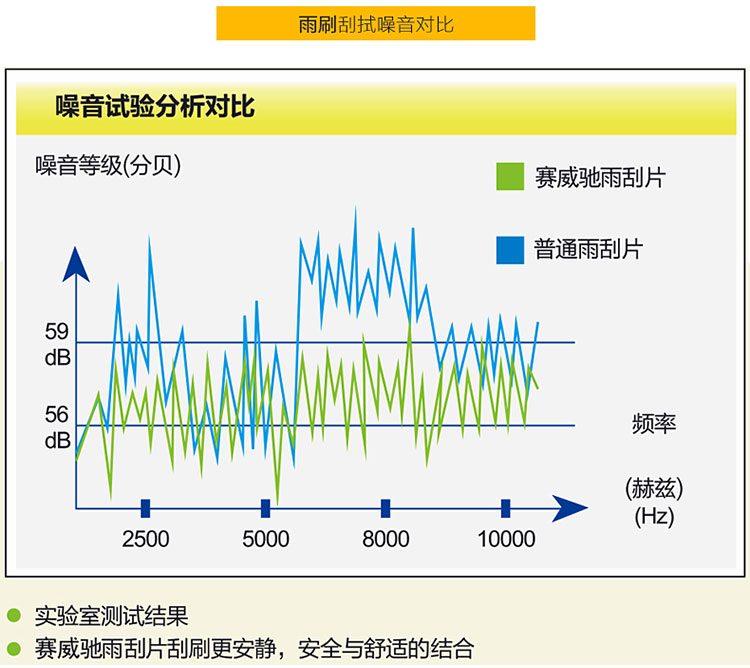 雨刷刮拭噪音对比

噪音试验分析对比

噪音等级(分贝)

赛威驰雨刮片

普通雨刮片

59 dB

56 dB

频率

(赫兹)
(Hz)

2500
5000
8000
10000

实验室测试结果
赛威驰雨刮片刮刷更安静，安全与舒适的结合